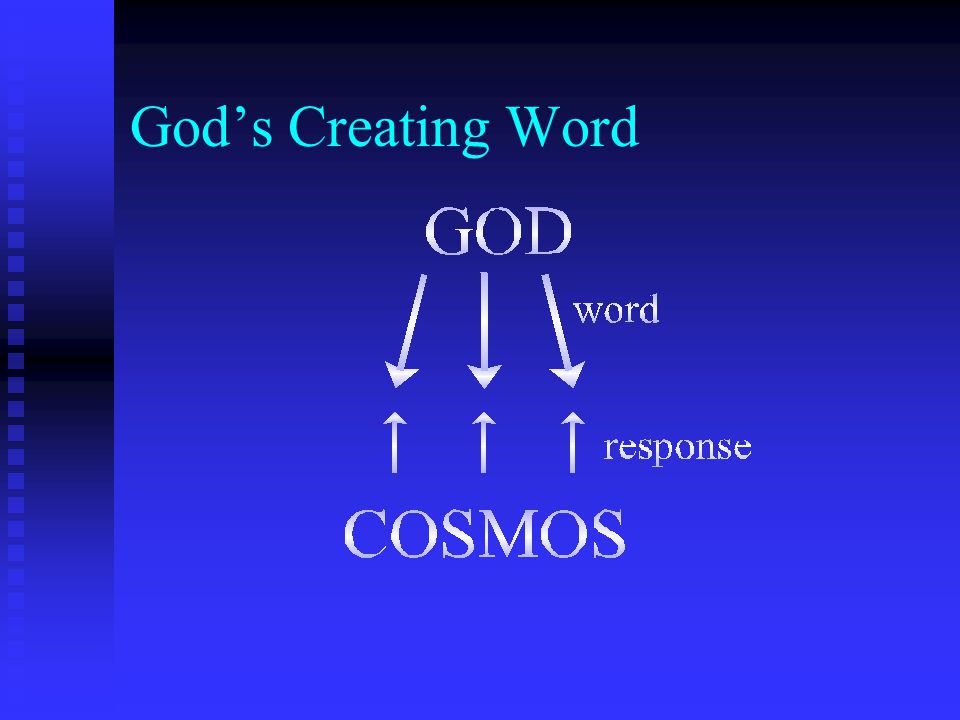 God’s Creating Word

GOD

word

response

COSMOS